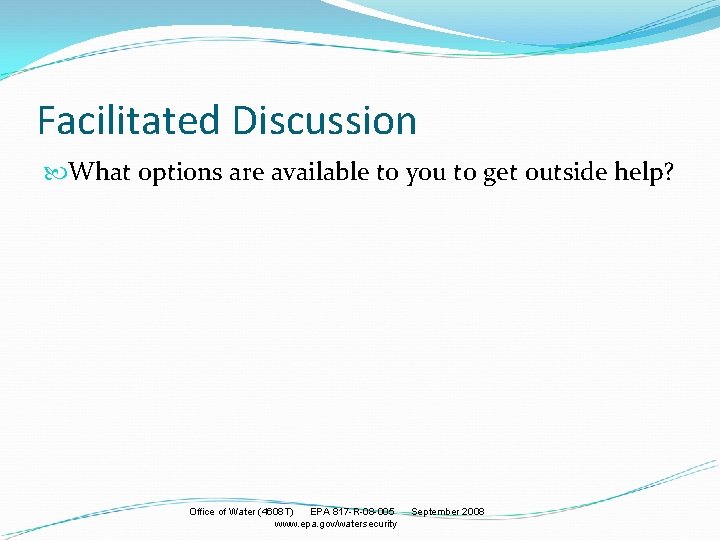 Facilitated Discussion

What options are available to you to get outside help?

Office of Water (4608T) EPA 817-R-08-005 September 2008
www.epa.gov/watersecurity